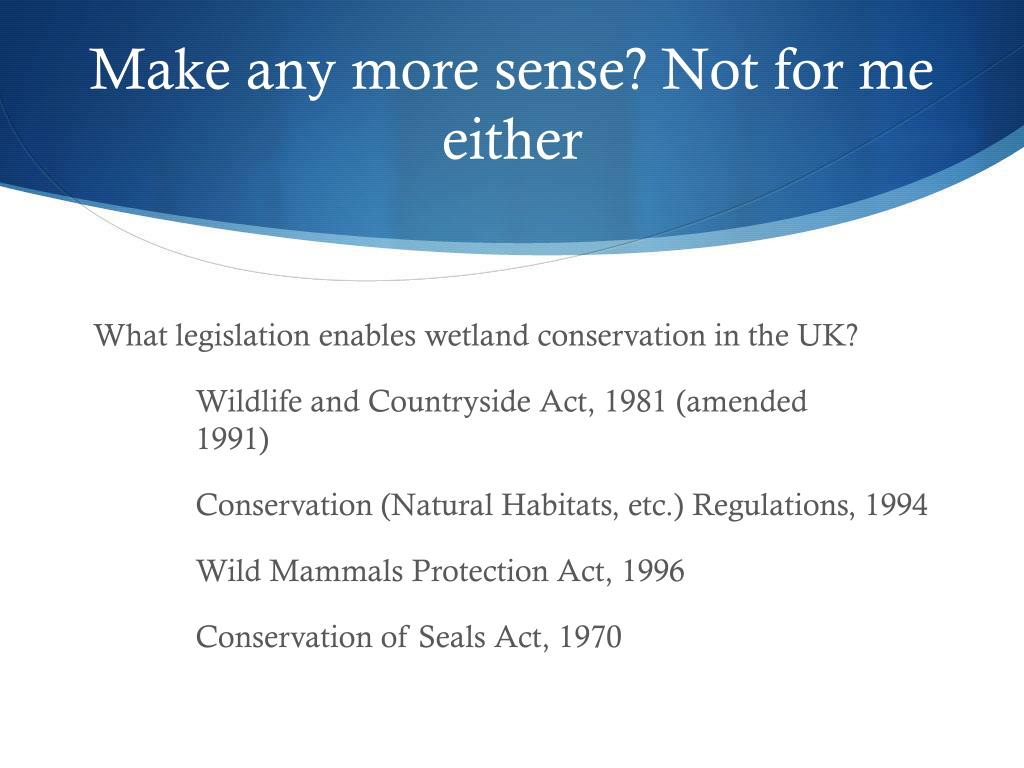 Make any more sense? Not for me either

What legislation enables wetland conservation in the UK?

Wildlife and Countryside Act, 1981 (amended 1991)

Conservation (Natural Habitats, etc.) Regulations, 1994

Wild Mammals Protection Act, 1996

Conservation of Seals Act, 1970